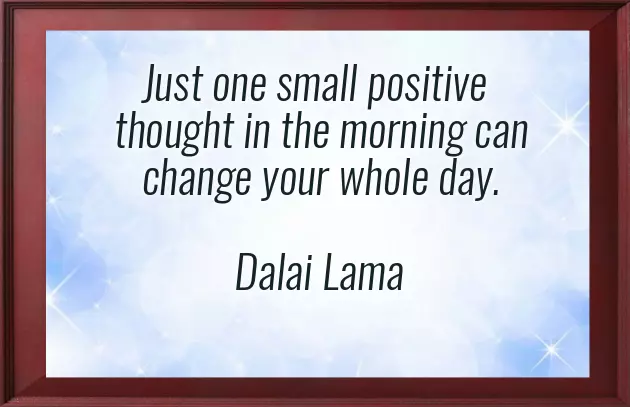 Just one small positive thought in the morning can change your whole day.

Dalai Lama